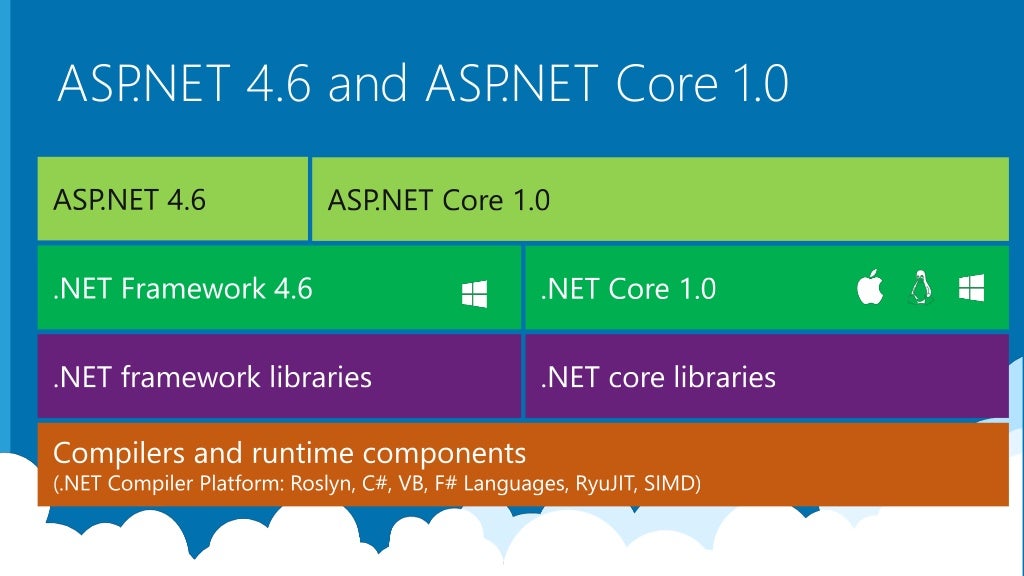 ASP.NET 4.6 and ASP.NET Core 1.0

ASP.NET 4.6

ASP.NET Core 1.0

.NET Framework 4.6

.NET Core 1.0

.NET framework libraries

.NET core libraries

Compilers and runtime components
(.NET Compiler Platform: Roslyn, C#, VB, F# Languages, RyuJIT, SIMD)